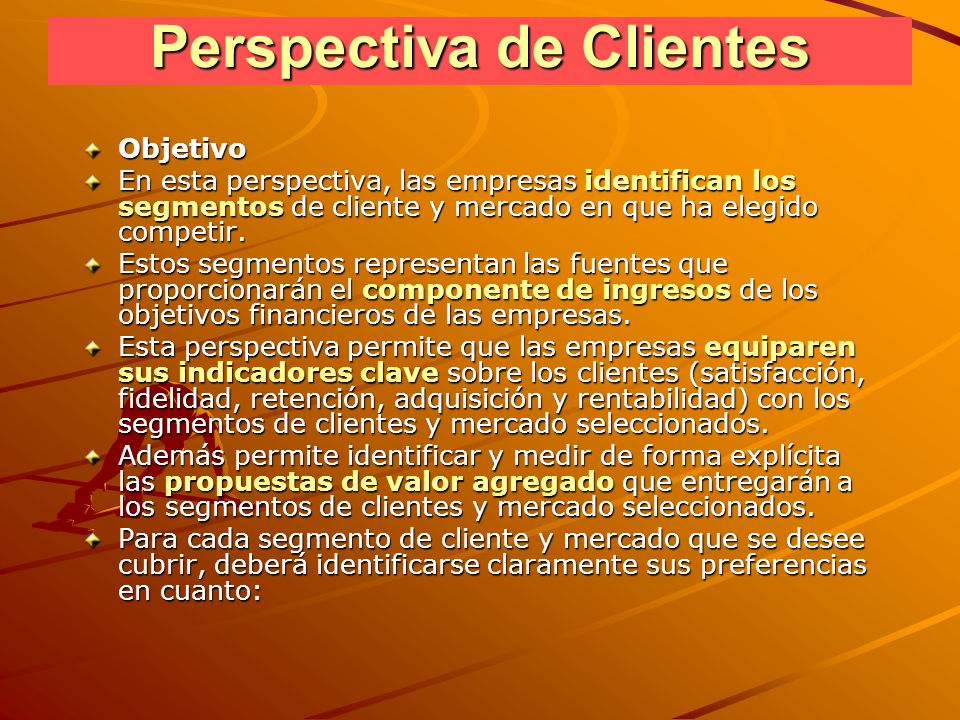 Perspectiva de Clientes

Objetivo

En esta perspectiva, las empresas identifican los segmentos de cliente y mercado en que ha elegido competir.

Estos segmentos representan las fuentes que proporcionarán el componente de ingresos de los objetivos financieros de las empresas.

Esta perspectiva permite que las empresas equiparen sus indicadores clave sobre los clientes (satisfacción, fidelidad, retención, adquisición y rentabilidad) con los segmentos de clientes y mercado seleccionados.

Además permite identificar y medir de forma explícita las propuestas de valor agregado que entregarán a los segmentos de clientes y mercado seleccionados.

Para cada segmento de cliente y mercado que se desee cubrir, deberá identificarse claramente sus preferencias en cuanto: